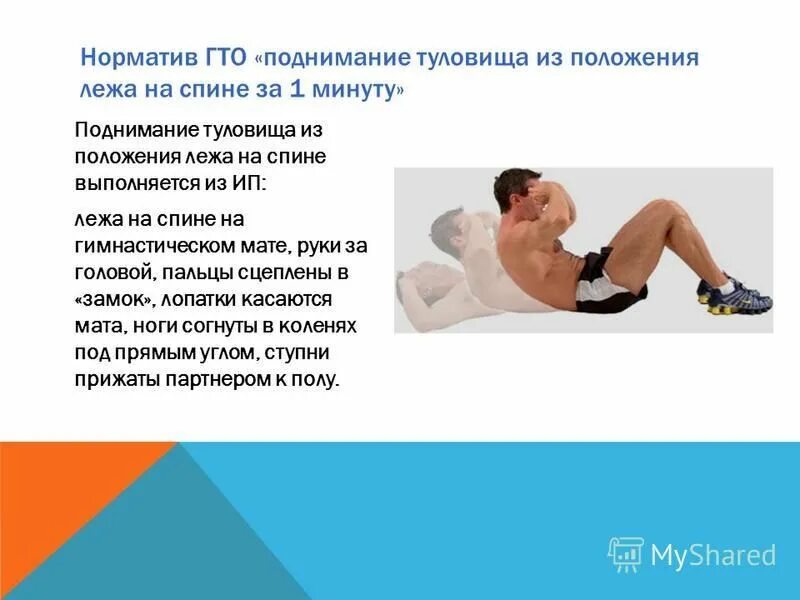 Норматив ГТО «поднимание туловища из положения лежа на спине за 1 минуту»

Поднимание туловища из положения лежа на спине выполняется из ИП:

лежа на спине на гимнастическом мате, руки за головой, пальцы сцеплены в «замок», лопатки касаются мата, ноги согнуты в коленях под прямым углом, ступни прижаты партнером к полу.

MyShared